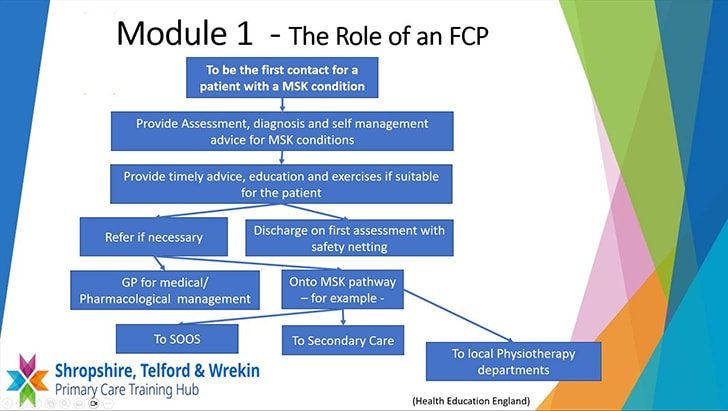 Module 1 - The Role of an FCP

To be the first contact for a patient with a MSK condition

Provide Assessment, diagnosis and self management advice for MSK conditions

Provide timely advice, education and exercises if suitable for the patient

Refer if necessary

Discharge on first assessment with safety netting

GP for medical/ Pharmacological management

Onto MSK pathway – for example -

To SOOS

To Secondary Care

To local Physiotherapy departments

Shropshire, Telford & Wrekin
Primary Care Training Hub

(Health Education England)